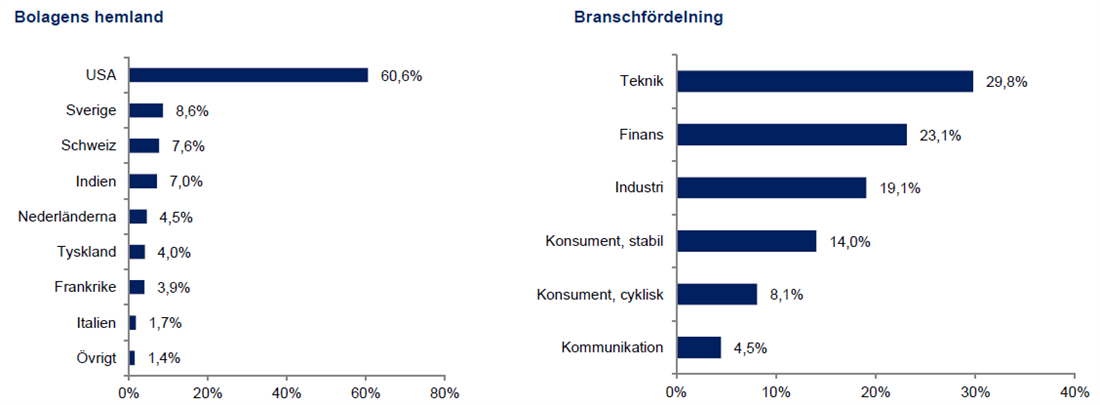 Bolagens hemland

USA 60,6%
Sverige 8,6%
Schweiz 7,6%
Indien 7,0%
Nederländerna 4,5%
Tyskland 4,0%
Frankrike 3,9%
Italien 1,7%
Övrigt 1,4%

0% 20% 40% 60% 80%

Branschfördelning

Teknik 29,8%
Finans 23,1%
Industri 19,1%
Konsument, stabil 14,0%
Konsument, cyklisk 8,1%
Kommunikation 4,5%

0% 10% 20% 30% 40%